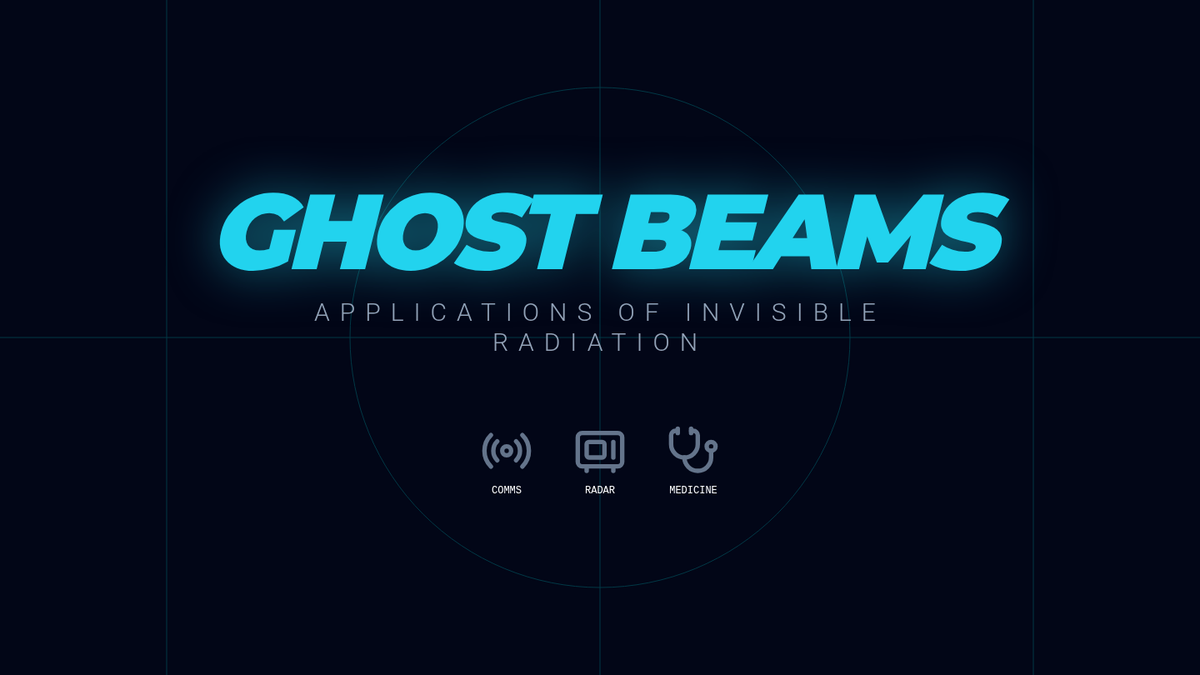 GHOST BEAMS

APPLICATIONS OF INVISIBLE RADIATION

COMMS

RADAR

MEDICINE